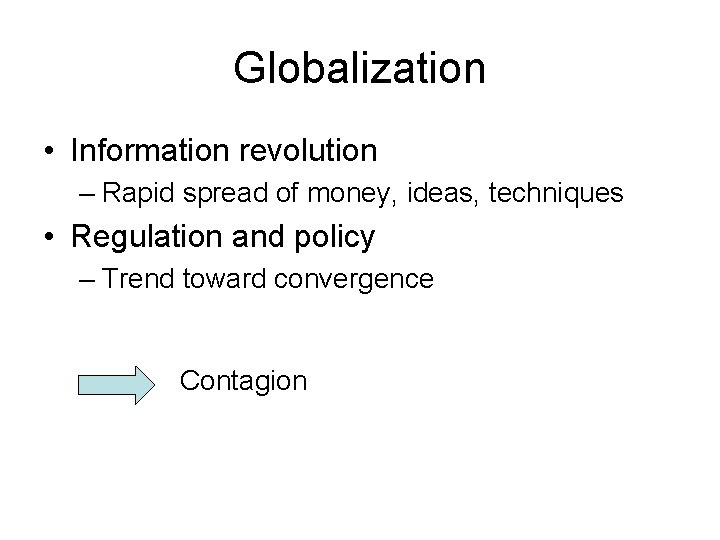 Globalization

• Information revolution
– Rapid spread of money, ideas, techniques
• Regulation and policy
– Trend toward convergence

Contagion